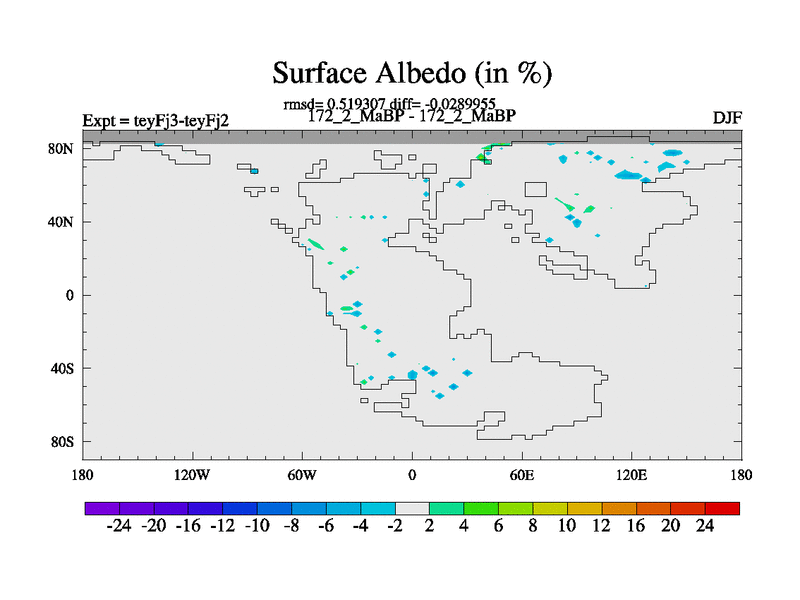 Surface Albedo (in %)

rmsd= 0.519307 diff= -0.0289955

Expt = teyFj3-teyFj2

172_2_MaBP - 172_2_MaBP

DJF

80N
40N
0
40S
80S

180 120W 60W 0 60E 120E 180

-24 -20 -16 -12 -10 -8 -6 -4 -2 2 4 6 8 10 12 16 20 24